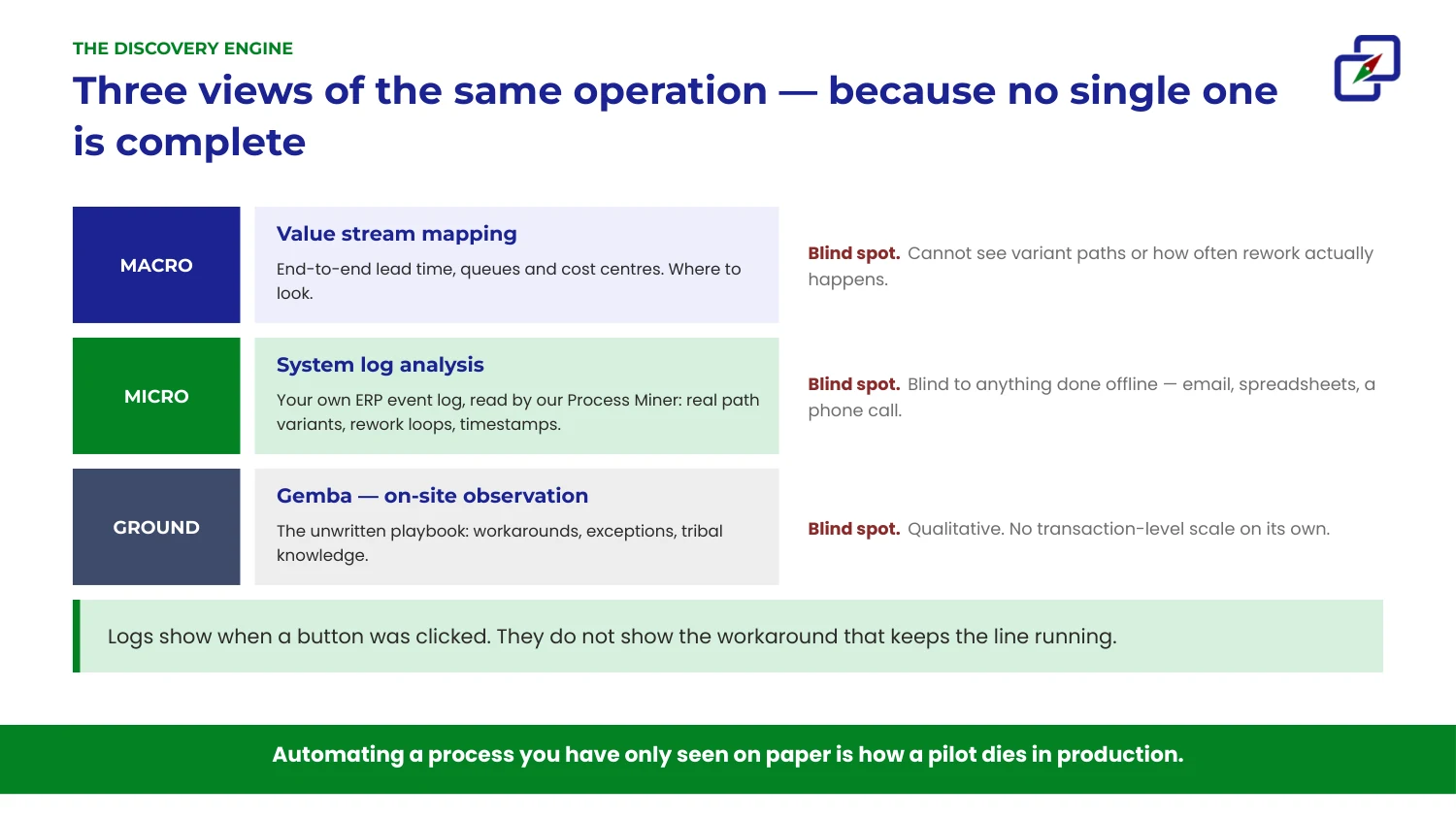 THE DISCOVERY ENGINE

Three views of the same operation — because no single one is complete

MACRO

Value stream mapping

End-to-end lead time, queues and cost centres. Where to look.

Blind spot. Cannot see variant paths or how often rework actually happens.

MICRO

System log analysis

Your own ERP event log, read by our Process Miner: real path variants, rework loops, timestamps.

Blind spot. Blind to anything done offline — email, spreadsheets, a phone call.

GROUND

Gemba — on-site observation

The unwritten playbook: workarounds, exceptions, tribal knowledge.

Blind spot. Qualitative. No transaction-level scale on its own.

Logs show when a button was clicked. They do not show the workaround that keeps the line running.

Automating a process you have only seen on paper is how a pilot dies in production.